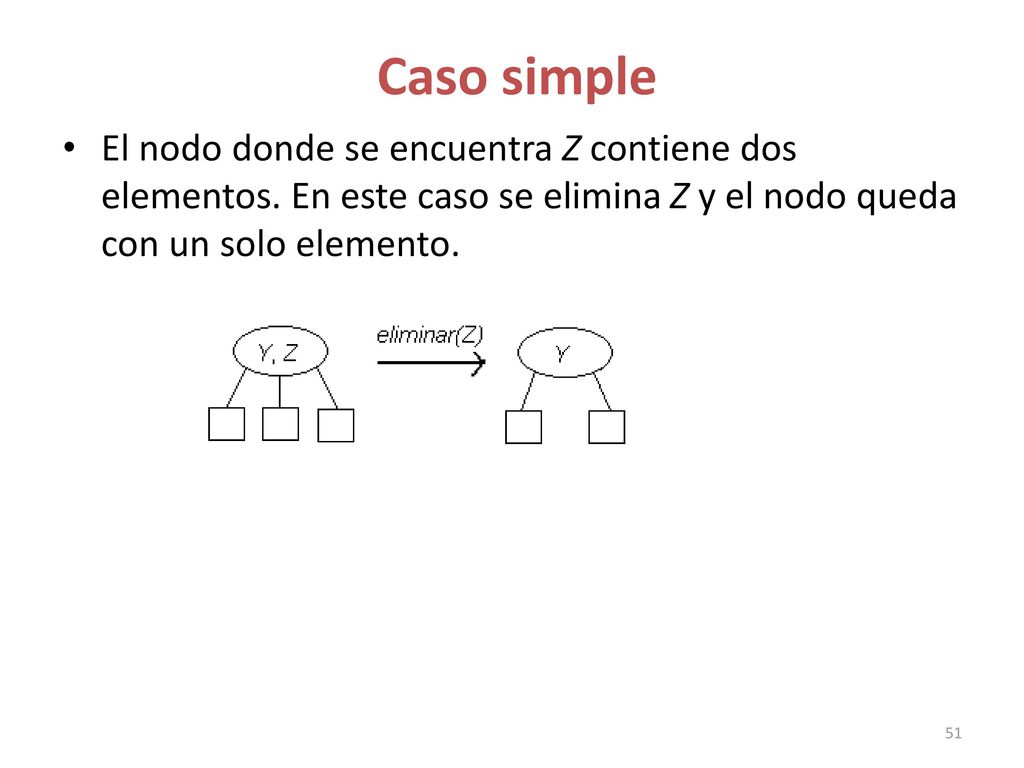 Caso simple

• El nodo donde se encuentra Z contiene dos elementos. En este caso se elimina Z y el nodo queda con un solo elemento.

Y, Z

eliminar(Z)

Y

51